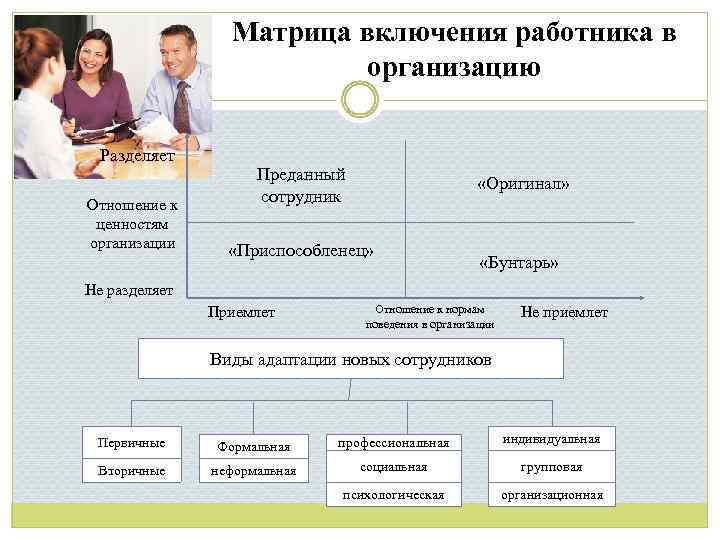 Матрица включения работника в организацию

Разделяет

Отношение к ценностям организации

Не разделяет

Преданный сотрудник

«Оригинал»

«Приспособленец»

«Бунтарь»

Приемлет

Отношение к нормам поведения в организации

Не приемлет

Виды адаптации новых сотрудников

Первичные

Вторичные

Формальная

неформальная

профессиональная

социальная

психологическая

индивидуальная

групповая

организационная